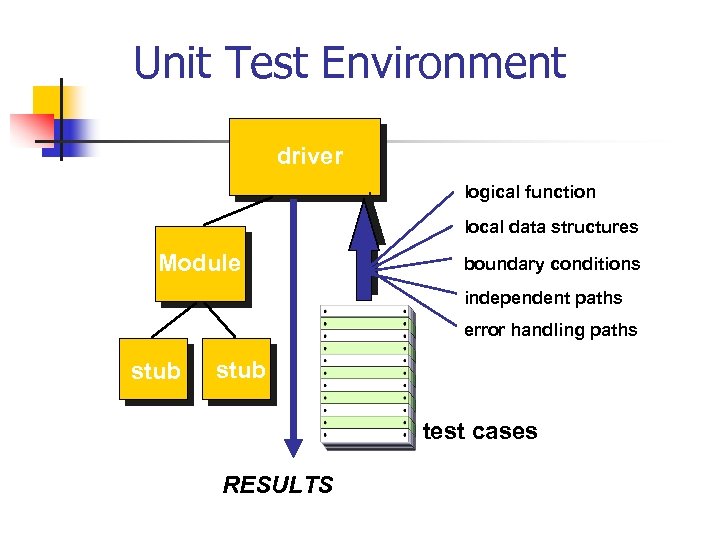 Unit Test Environment

driver

Module

stub

stub

logical function

local data structures

boundary conditions

independent paths

error handling paths

test cases

RESULTS